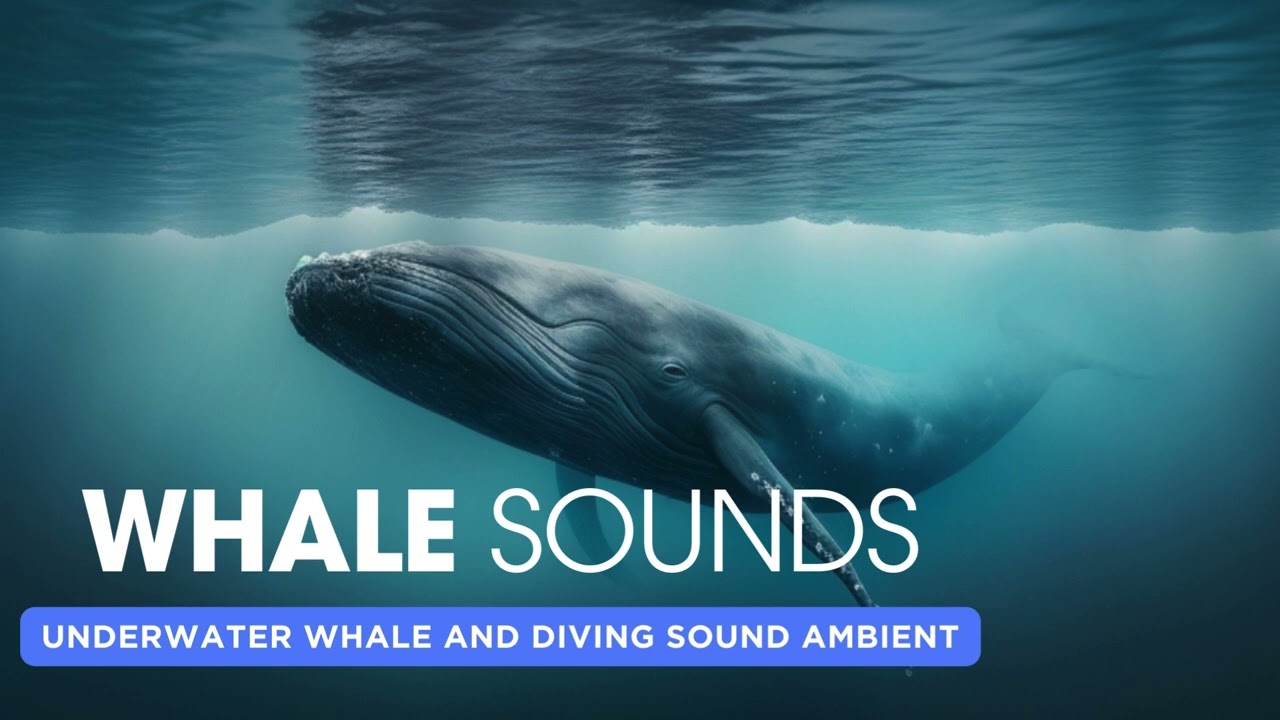 WHALE SOUNDS

UNDERWATER WHALE AND DIVING SOUND AMBIENT